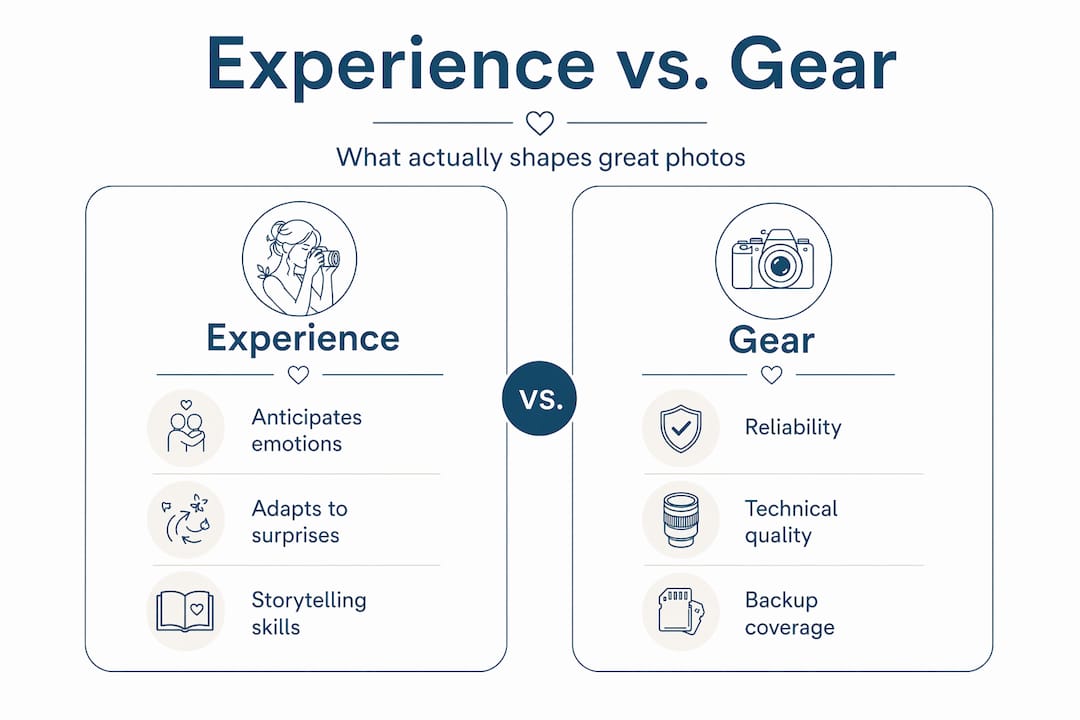 Experience vs. Gear

What actually shapes great photos

Experience

Anticipates emotions

Adapts to surprises

Storytelling skills

vs.

Gear

Reliability

Technical quality

Backup coverage